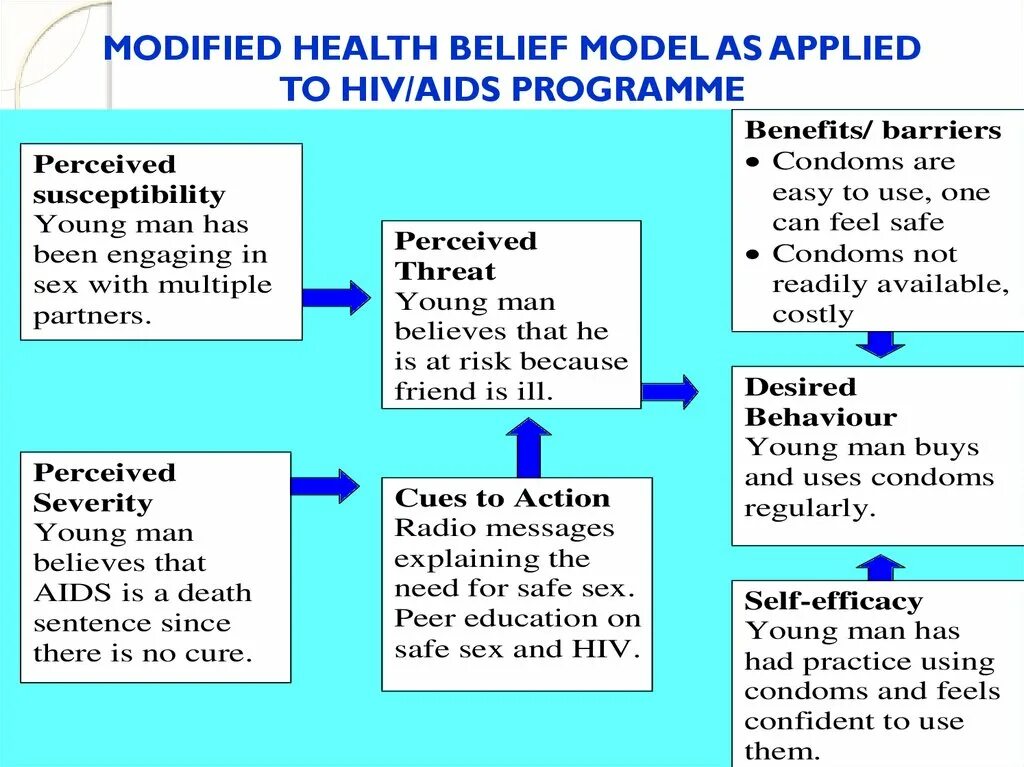 MODIFIED HEALTH BELIEF MODEL AS APPLIED TO HIV/AIDS PROGRAMME

Perceived susceptibility
Young man has been engaging in sex with multiple partners.

Perceived Severity
Young man believes that AIDS is a death sentence since there is no cure.

Perceived Threat
Young man believes that he is at risk because friend is ill.

Cues to Action
Radio messages explaining the need for safe sex. Peer education on safe sex and HIV.

Benefits/ barriers
• Condoms are easy to use, one can feel safe
• Condoms not readily available, costly

Desired Behaviour
Young man buys and uses condoms regularly.

Self-efficacy
Young man has had practice using condoms and feels confident to use them.